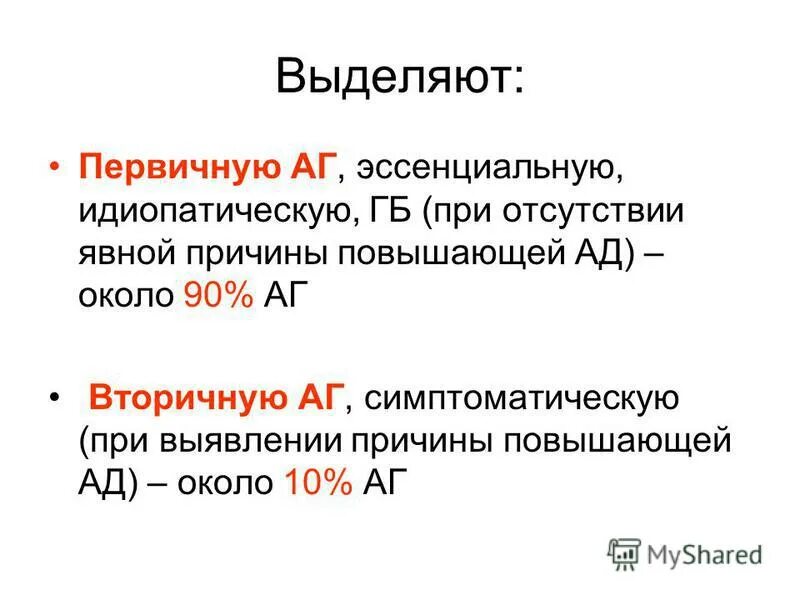 Выделяют:

• Первичную АГ, эссенциальную, идиопатическую, ГБ (при отсутствии явной причины повышающей АД) – около 90% АГ

• Вторичную АГ, симптоматическую (при выявлении причины повышающей АД) – около 10% АГ

MyShared